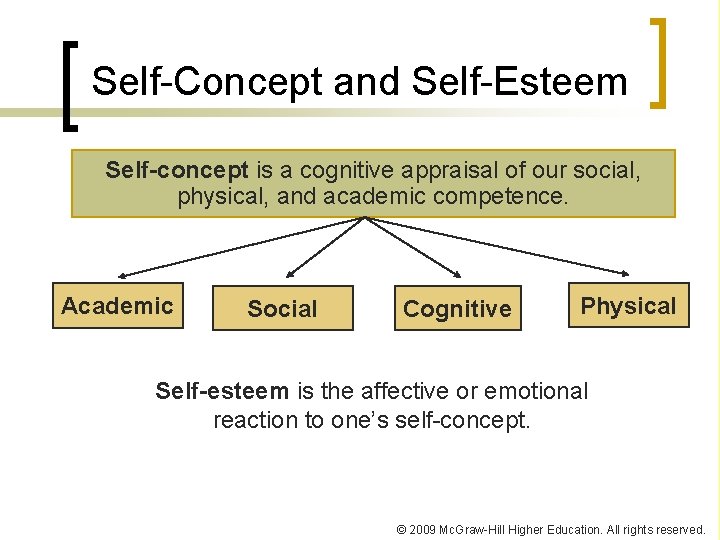 Self-Concept and Self-Esteem

Self-concept is a cognitive appraisal of our social, physical, and academic competence.

Academic

Social

Cognitive

Physical

Self-esteem is the affective or emotional reaction to one's self-concept.

© 2009 McGraw-Hill Higher Education. All rights reserved.